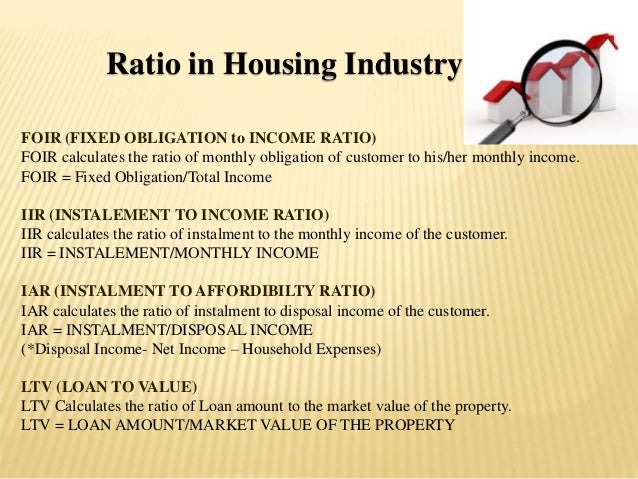 Ratio in Housing Industry

FOIR (FIXED OBLIGATION to INCOME RATIO)
FOIR calculates the ratio of monthly obligation of customer to his/her monthly income.
FOIR = Fixed Obligation/Total Income

IIR (INSTALEMENT TO INCOME RATIO)
IIR calculates the ratio of instalment to the monthly income of the customer.
IIR = INSTALEMENT/MONTHLY INCOME

IAR (INSTALMENT TO AFFORDIBILTY RATIO)
IAR calculates the ratio of instalment to disposal income of the customer.
IAR = INSTALMENT/DISPOSAL INCOME
(*Disposal Income- Net Income – Household Expenses)

LTV (LOAN TO VALUE)
LTV Calculates the ratio of Loan amount to the market value of the property.
LTV = LOAN AMOUNT/MARKET VALUE OF THE PROPERTY